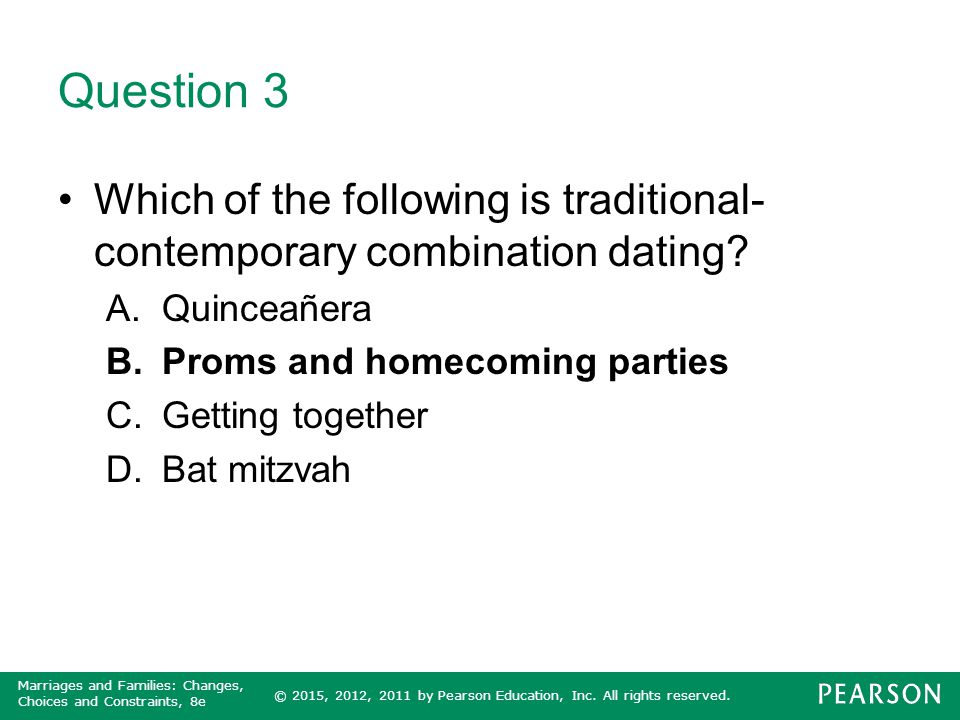 Question 3

• Which of the following is traditional-contemporary combination dating?

A. Quinceañera
B. Proms and homecoming parties
C. Getting together
D. Bat mitzvah

Marriages and Families: Changes, Choices and Constraints, 8e

© 2015, 2012, 2011 by Pearson Education, Inc. All rights reserved.

PEARSON